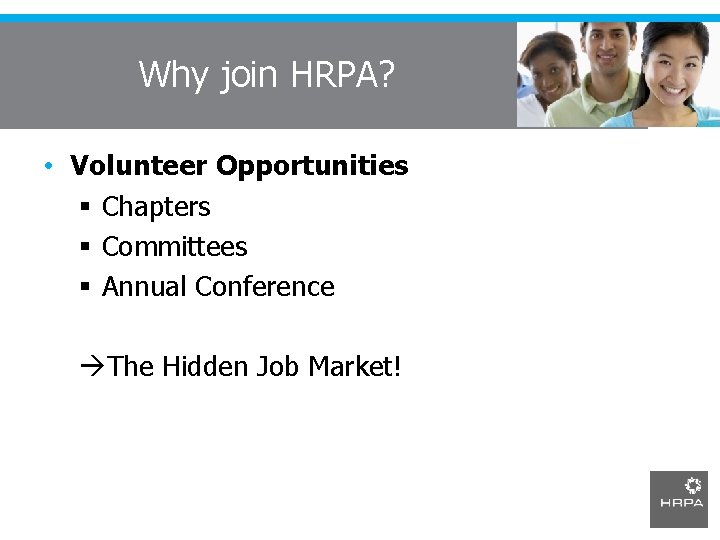 Why join HRPA?

• **Volunteer Opportunities**
  ▪ Chapters
  ▪ Committees
  ▪ Annual Conference

→The Hidden Job Market!

HRPA